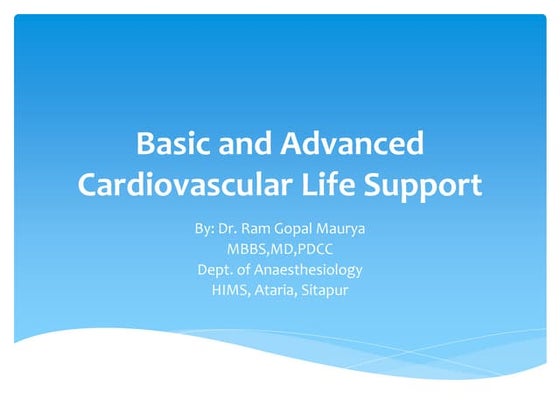 Basic and Advanced Cardiovascular Life Support

By: Dr. Ram Gopal Maurya
MBBS,MD,PDCC
Dept. of Anaesthesiology
HIMS, Ataria, Sitapur